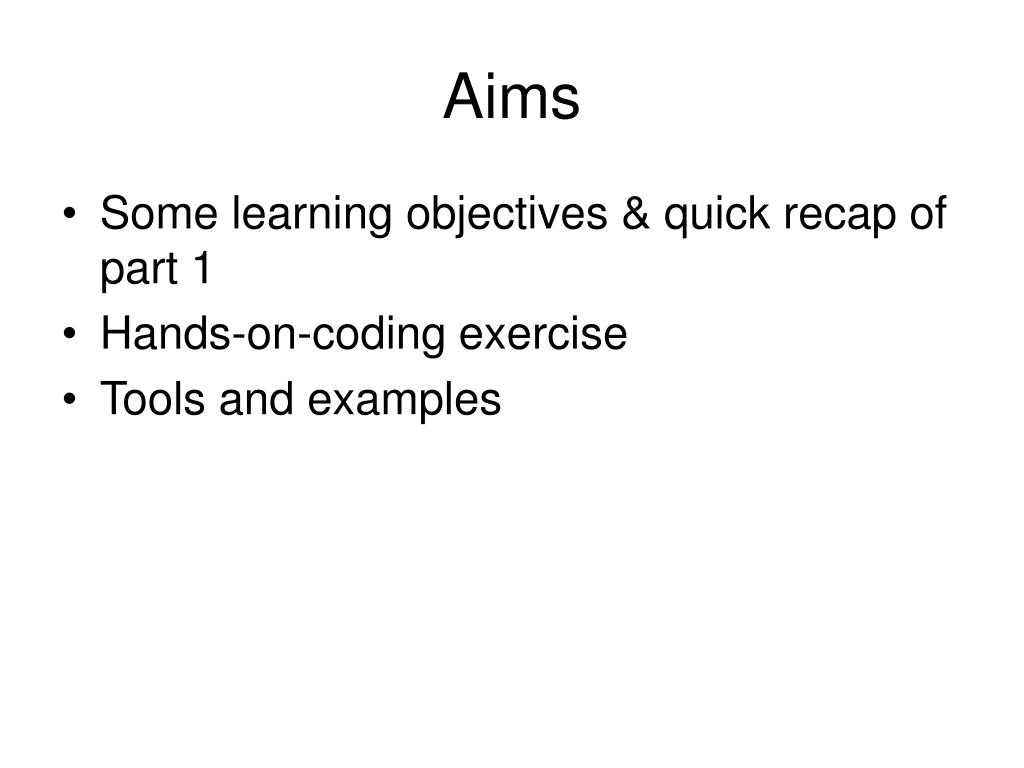 Aims

• Some learning objectives & quick recap of part 1
• Hands-on-coding exercise
• Tools and examples